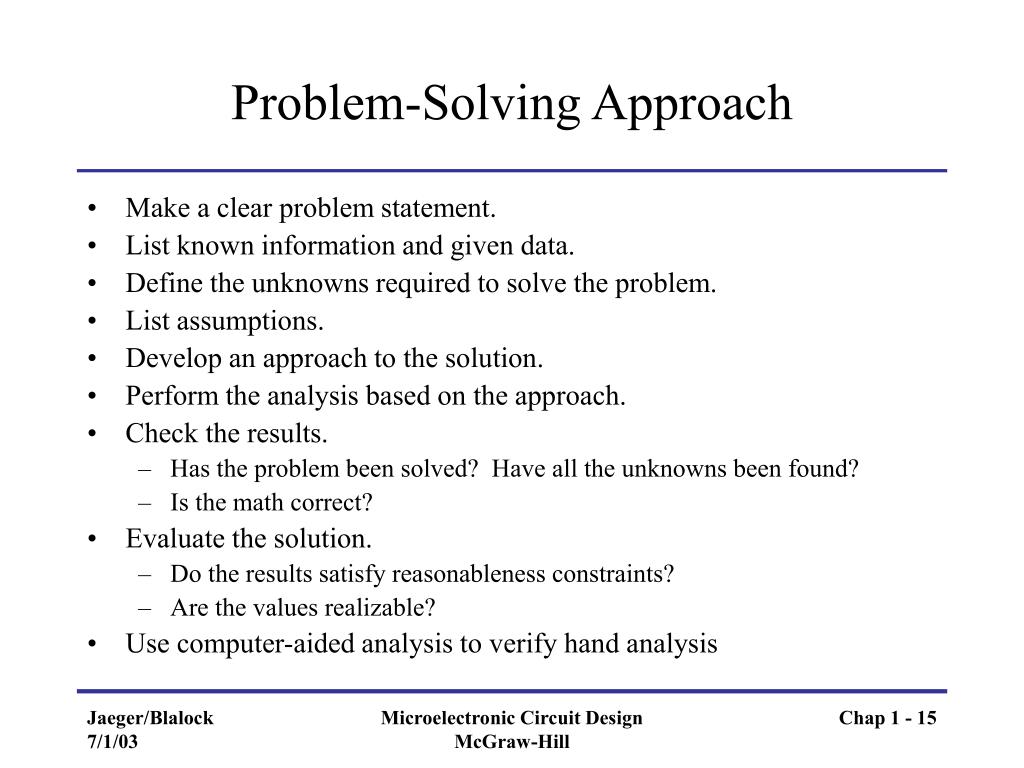 Problem-Solving Approach

• Make a clear problem statement.
• List known information and given data.
• Define the unknowns required to solve the problem.
• List assumptions.
• Develop an approach to the solution.
• Perform the analysis based on the approach.
• Check the results.
  – Has the problem been solved? Have all the unknowns been found?
  – Is the math correct?
• Evaluate the solution.
  – Do the results satisfy reasonableness constraints?
  – Are the values realizable?
• Use computer-aided analysis to verify hand analysis

Jaeger/Blalock
7/1/03

Microelectronic Circuit Design
McGraw-Hill

Chap 1 - 15